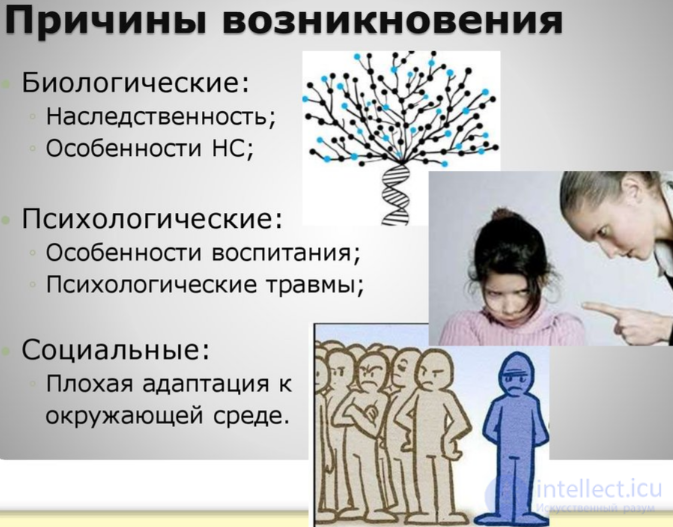 Причины возникновения

Биологические:
Наследственность;
Особенности НС;

Психологические:
Особенности воспитания;
Психологические травмы;

Социальные:
Плохая адаптация к окружающей среде.

intellect.icu
Искусственный разум